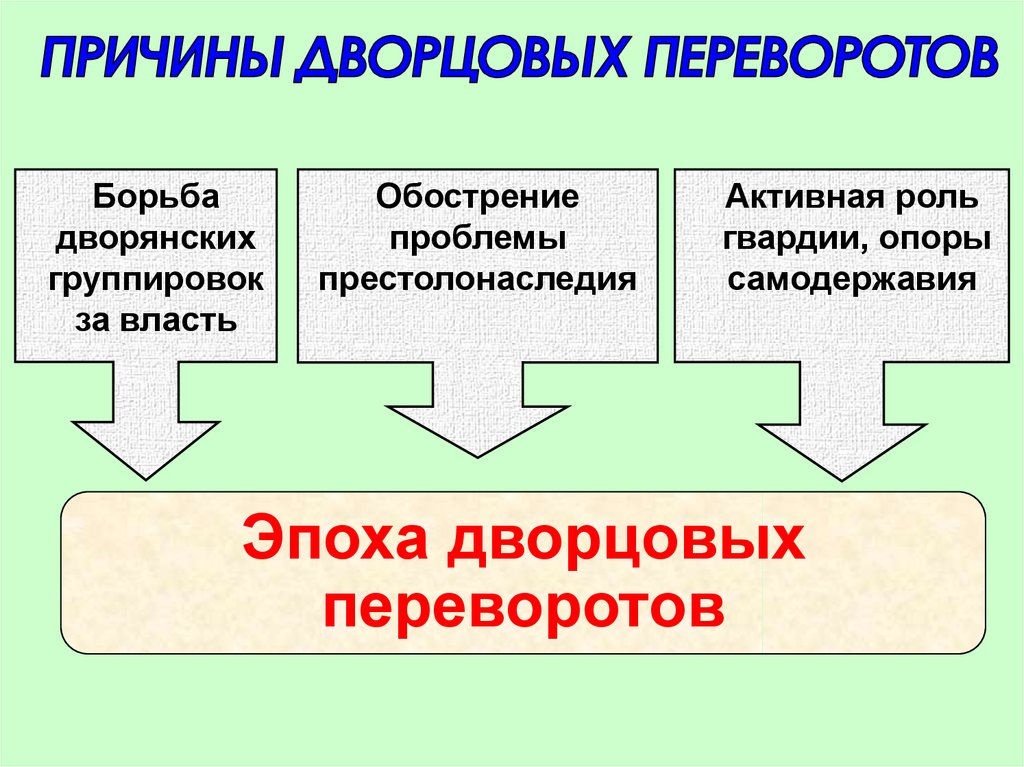 ПРИЧИНЫ ДВОРЦОВЫХ ПЕРЕВОРОТОВ

Борьба дворянских группировок за власть

Обострение проблемы престолонаследия

Активная роль гвардии, опоры самодержавия

Эпоха дворцовых переворотов